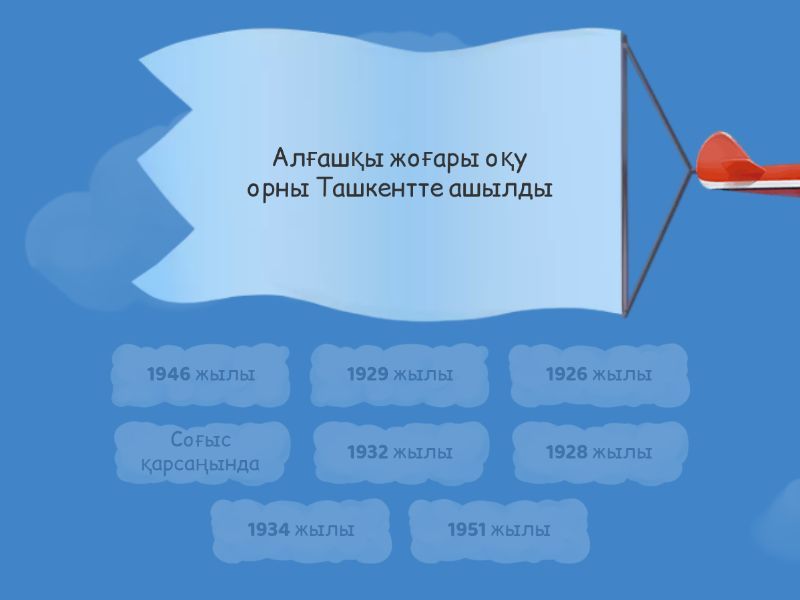 Алғашқы жоғары оқу орны Ташкентте ашылды

1946 жылы

1929 жылы

1926 жылы

Соғыс қарсаңында

1932 жылы

1928 жылы

1934 жылы

1951 жылы